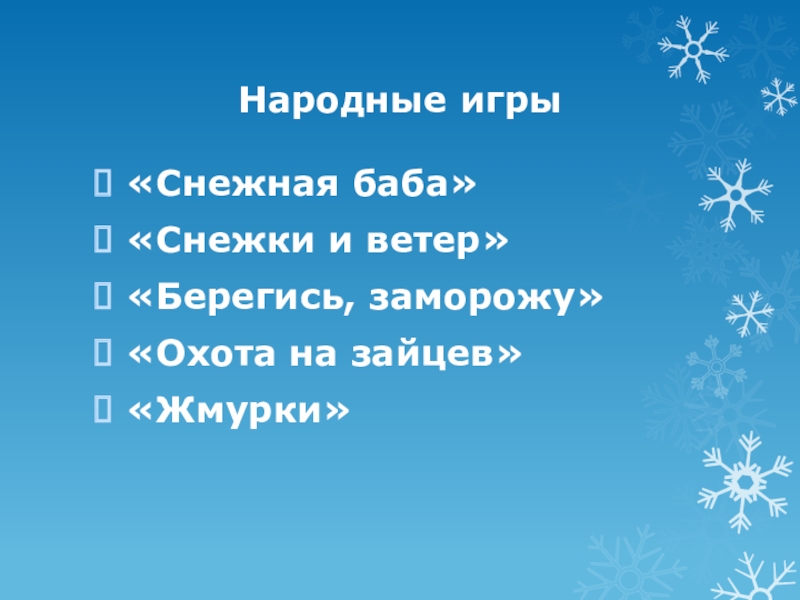 Народные игры

«Снежная баба»
«Снежки и ветер»
«Берегись, заморожу»
«Охота на зайцев»
«Жмурки»